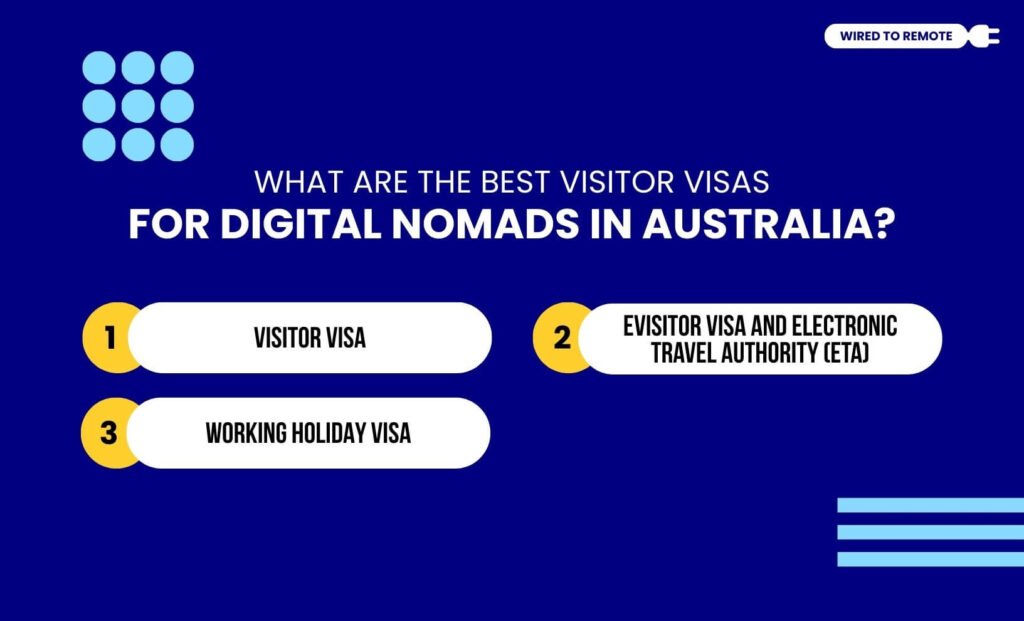 WIRED TO REMOTE

WHAT ARE THE BEST VISITOR VISAS
FOR DIGITAL NOMADS IN AUSTRALIA?

1 VISITOR VISA

2 EVISITOR VISA AND ELECTRONIC TRAVEL AUTHORITY (ETA)

3 WORKING HOLIDAY VISA